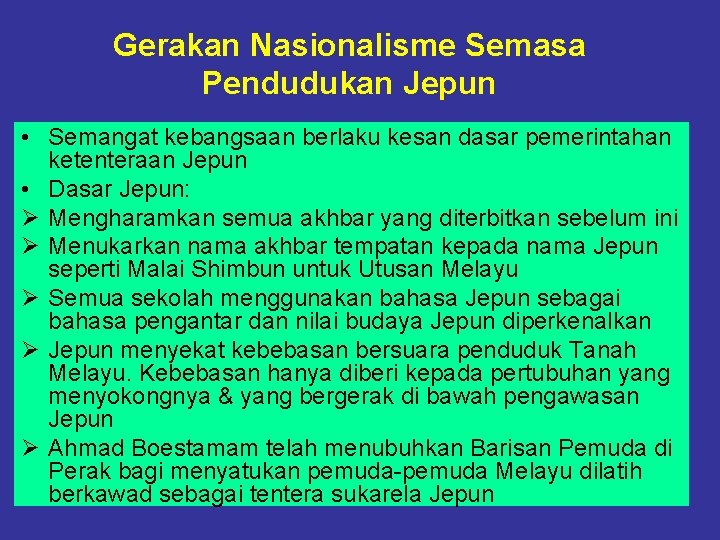 Gerakan Nasionalisme Semasa Pendudukan Jepun

• Semangat kebangsaan berlaku kesan dasar pemerintahan ketenteraan Jepun
• Dasar Jepun:
➢ Mengharamkan semua akhbar yang diterbitkan sebelum ini
➢ Menukarkan nama akhbar tempatan kepada nama Jepun seperti Malai Shimbun untuk Utusan Melayu
➢ Semua sekolah menggunakan bahasa Jepun sebagai bahasa pengantar dan nilai budaya Jepun diperkenalkan
➢ Jepun menyekat kebebasan bersuara penduduk Tanah Melayu. Kebebasan hanya diberi kepada pertubuhan yang menyokongnya & yang bergerak di bawah pengawasan Jepun
➢ Ahmad Boestamam telah menubuhkan Barisan Pemuda di Perak bagi menyatukan pemuda-pemuda Melayu dilatih berkawad sebagai tentera sukarela Jepun